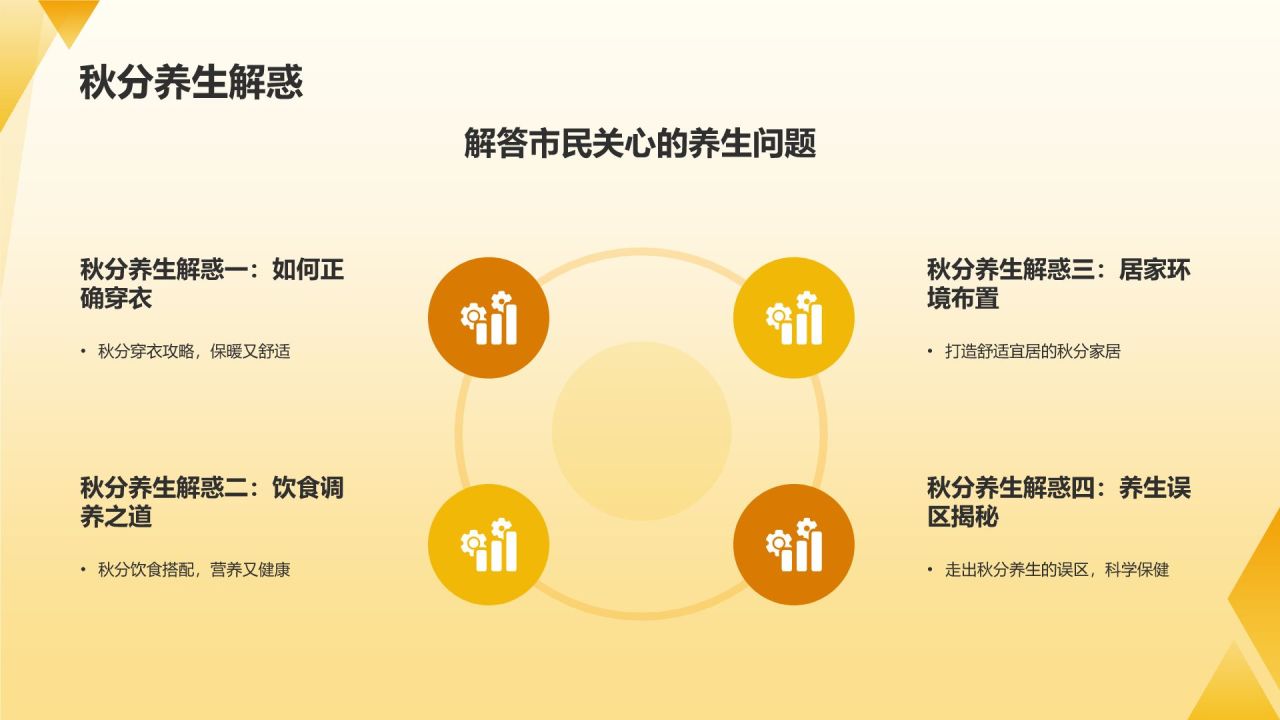 秋分养生解惑

解答市民关心的养生问题

秋分养生解惑一：如何正确穿衣

• 秋分穿衣攻略，保暖又舒适

秋分养生解惑二：饮食调养之道

• 秋分饮食搭配，营养又健康

秋分养生解惑三：居家环境布置

• 打造舒适宜居的秋分家居

秋分养生解惑四：养生误区揭秘

• 走出秋分养生的误区，科学保健